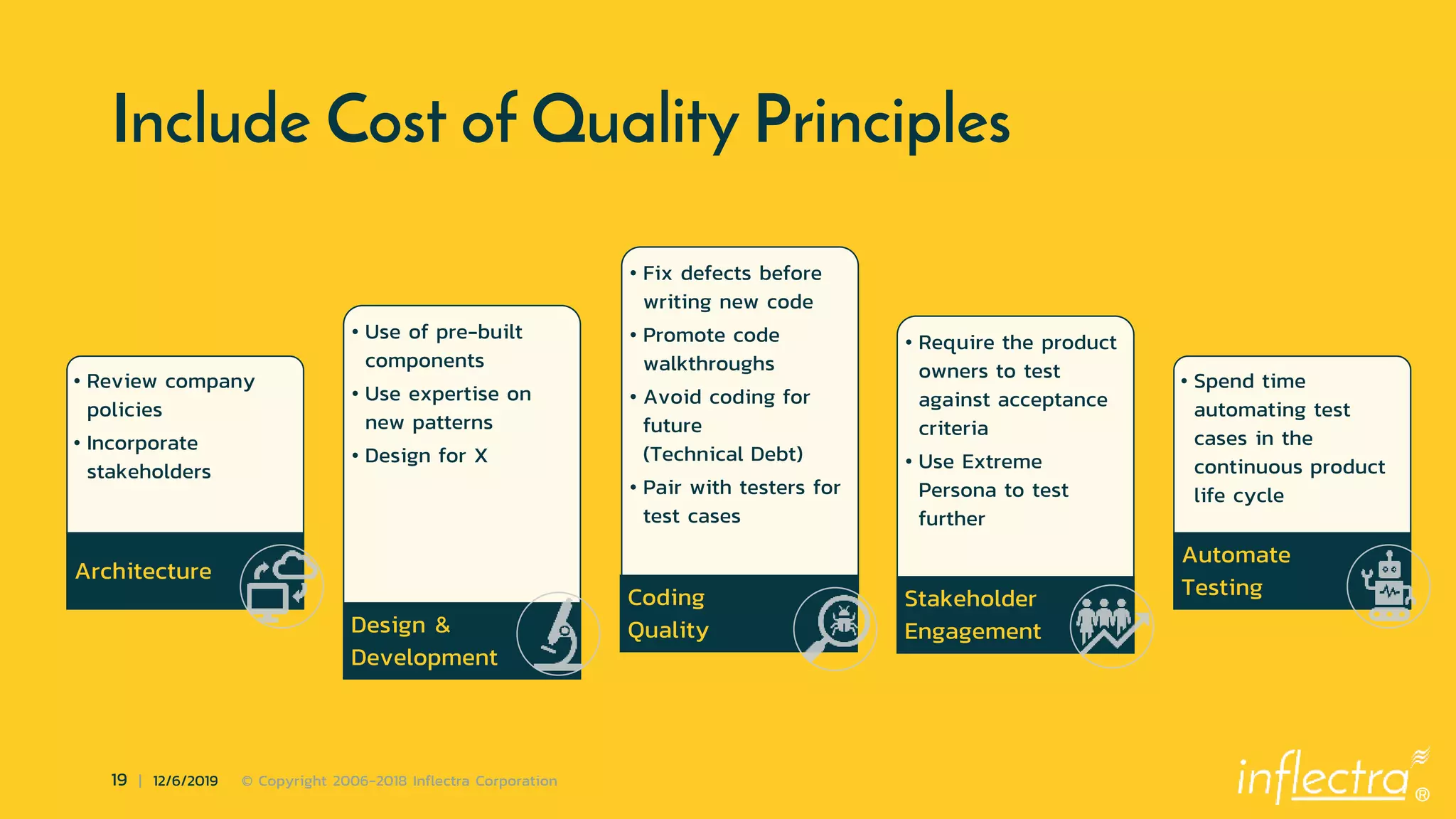 Include Cost of Quality Principles

• Review company policies
• Incorporate stakeholders

Architecture

• Use of pre-built components
• Use expertise on new patterns
• Design for X

Design & Development

• Fix defects before writing new code
• Promote code walkthroughs
• Avoid coding for future (Technical Debt)
• Pair with testers for test cases

Coding Quality

• Require the product owners to test against acceptance criteria
• Use Extreme Persona to test further

Stakeholder Engagement

• Spend time automating test cases in the continuous product life cycle

Automate Testing

19 | 12/6/2019 © Copyright 2006-2018 Inflectra Corporation

inflectra®